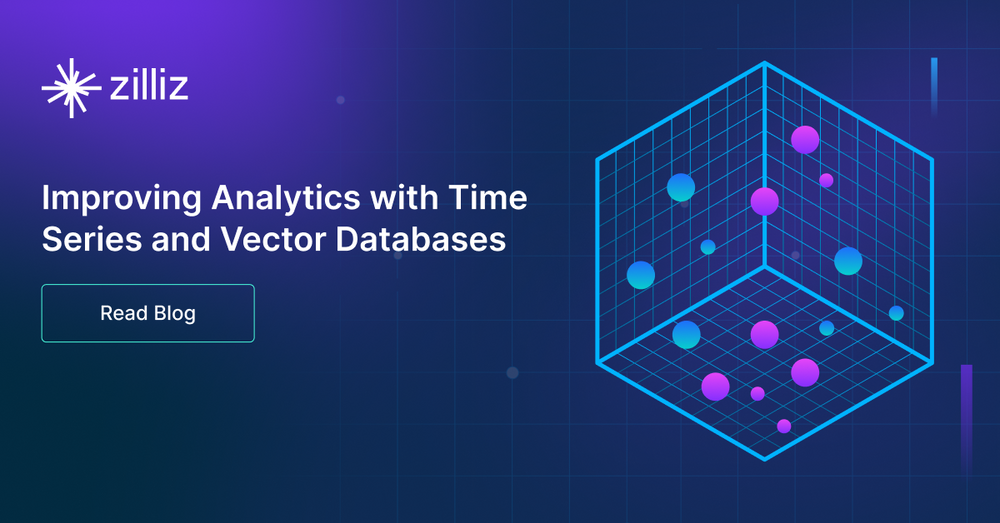 zilliz

Improving Analytics with Time Series and Vector Databases

Read Blog